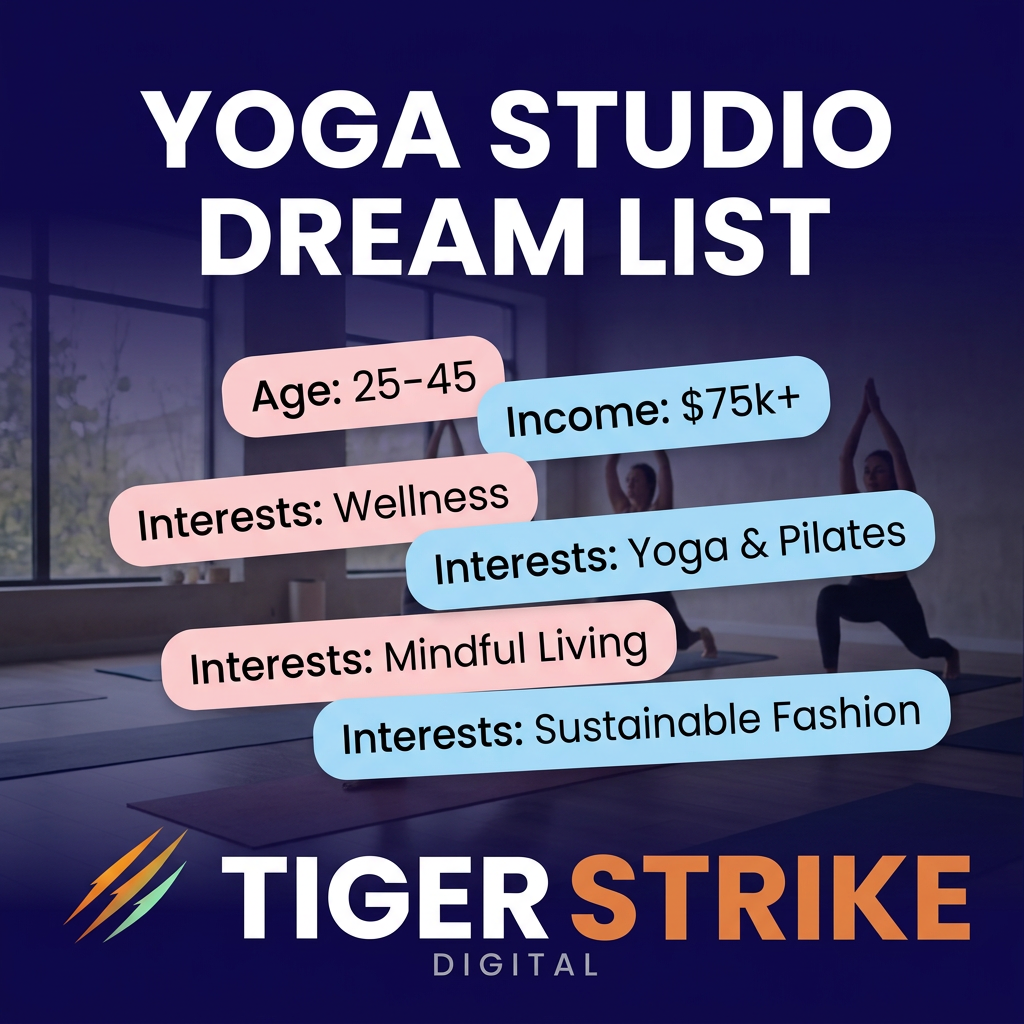 YOGA STUDIO DREAM LIST

Age: 25-45

Income: $75k+

Interests: Wellness

Interests: Yoga & Pilates

Interests: Mindful Living

Interests: Sustainable Fashion

TIGER STRIKE
DIGITAL